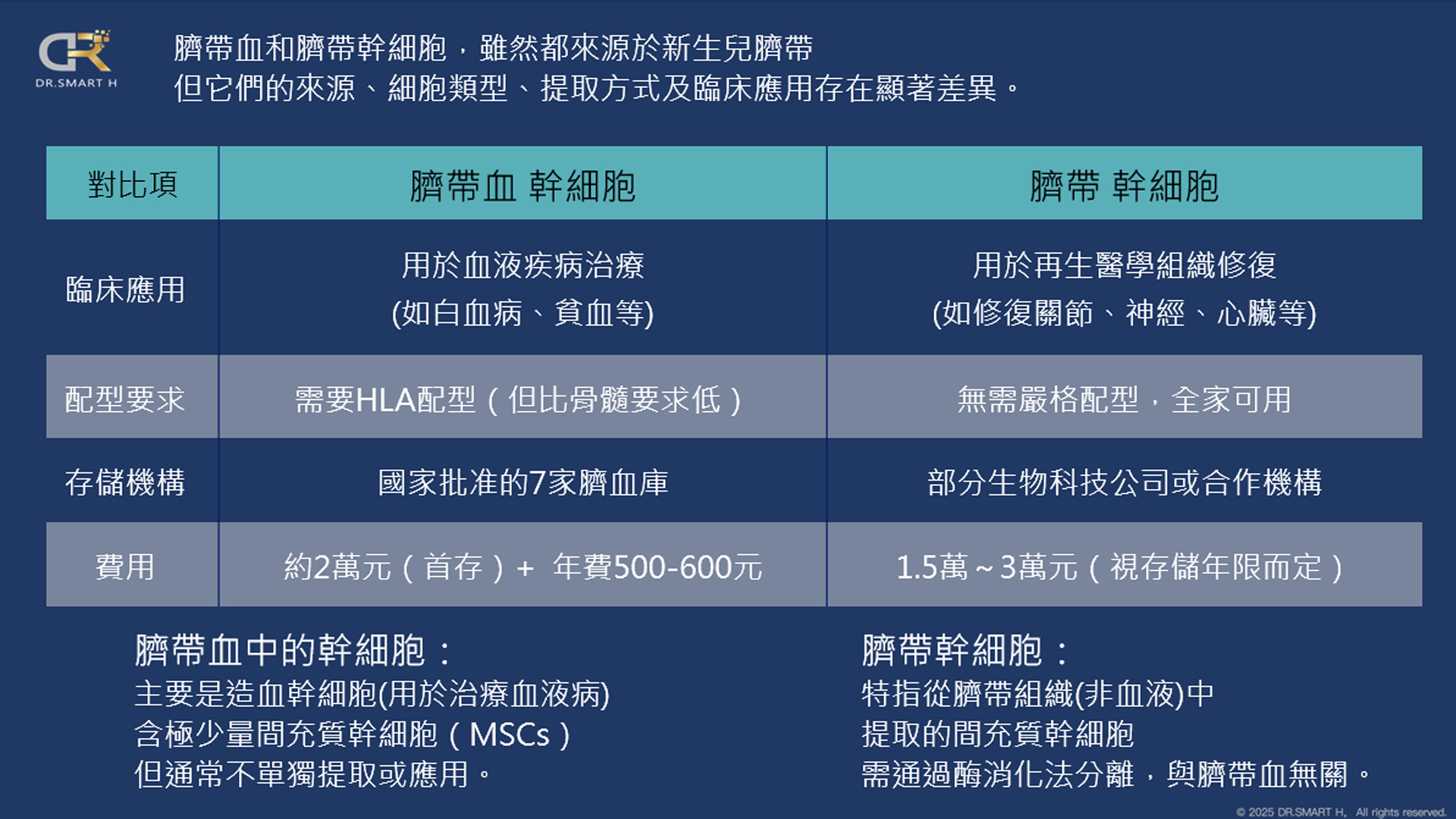 DR.SMART H

臍帶血和臍帶幹細胞，雖然都來源於新生兒臍帶
但它們的來源、細胞類型、提取方式及臨床應用存在顯著差異。

| 對比項 | 臍帶血 幹細胞 | 臍帶 幹細胞 |
|---|---|---|
| 臨床應用 | 用於血液疾病治療 (如白血病、貧血等) | 用於再生醫學組織修復 (如修復關節、神經、心臟等) |
| 配型要求 | 需要HLA配型（但比骨髓要求低） | 無需嚴格配型，全家可用 |
| 存儲機構 | 國家批准的7家臍血庫 | 部分生物科技公司或合作機構 |
| 費用 | 約2萬元（首存）+ 年費500-600元 | 1.5萬~3萬元（視存儲年限而定） |

臍帶血中的幹細胞：
主要是造血幹細胞(用於治療血液病)
含極少量間充質幹細胞（MSCs）
但通常不單獨提取或應用。

臍帶幹細胞：
特指從臍帶組織(非血液)中
提取的間充質幹細胞
需通過酶消化法分離，與臍帶血無關。

© 2025 DR.SMART H, All rights reserved.